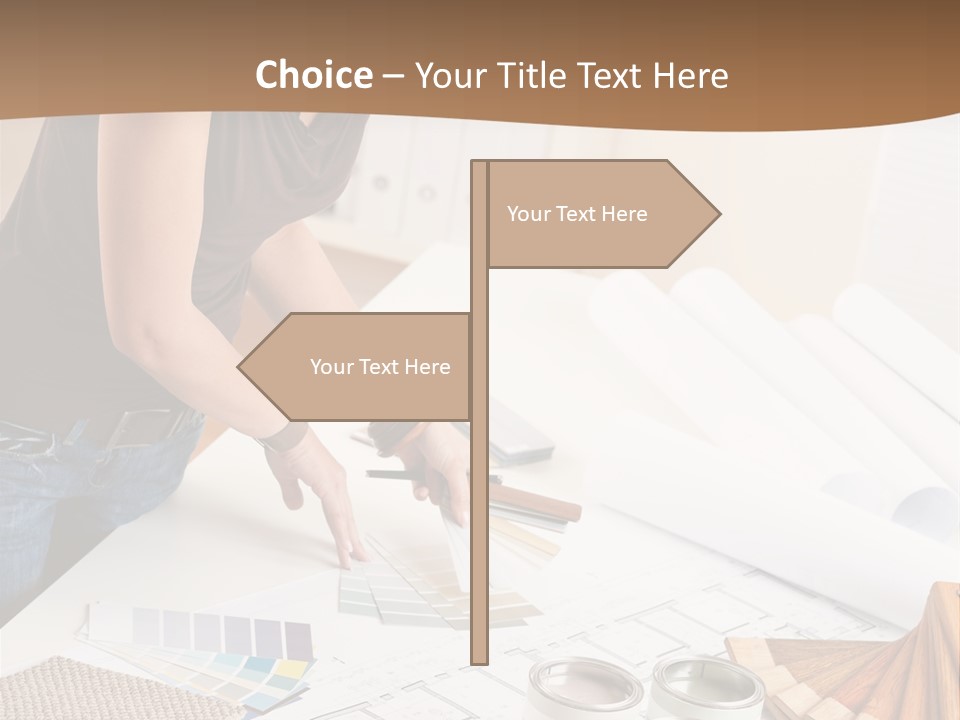 Choice – Your Title Text Here

Your Text Here

Your Text Here